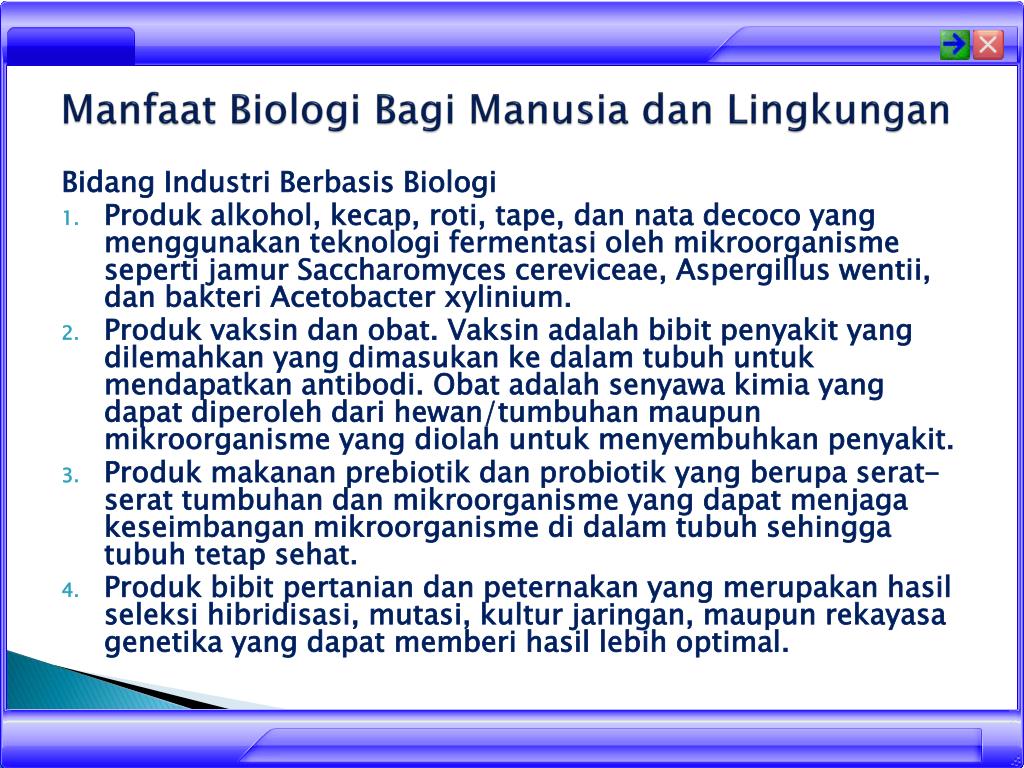 Manfaat Biologi Bagi Manusia dan Lingkungan

Bidang Industri Berbasis Biologi

1. Produk alkohol, kecap, roti, tape, dan nata decoco yang menggunakan teknologi fermentasi oleh mikroorganisme seperti jamur Saccharomyces cereviceae, Aspergillus wentii, dan bakteri Acetobacter xylinium.
2. Produk vaksin dan obat. Vaksin adalah bibit penyakit yang dilemahkan yang dimasukan ke dalam tubuh untuk mendapatkan antibodi. Obat adalah senyawa kimia yang dapat diperoleh dari hewan/tumbuhan maupun mikroorganisme yang diolah untuk menyembuhkan penyakit.
3. Produk makanan prebiotik dan probiotik yang berupa serat-serat tumbuhan dan mikroorganisme yang dapat menjaga keseimbangan mikroorganisme di dalam tubuh sehingga tubuh tetap sehat.
4. Produk bibit pertanian dan peternakan yang merupakan hasil seleksi hibridisasi, mutasi, kultur jaringan, maupun rekayasa genetika yang dapat memberi hasil lebih optimal.